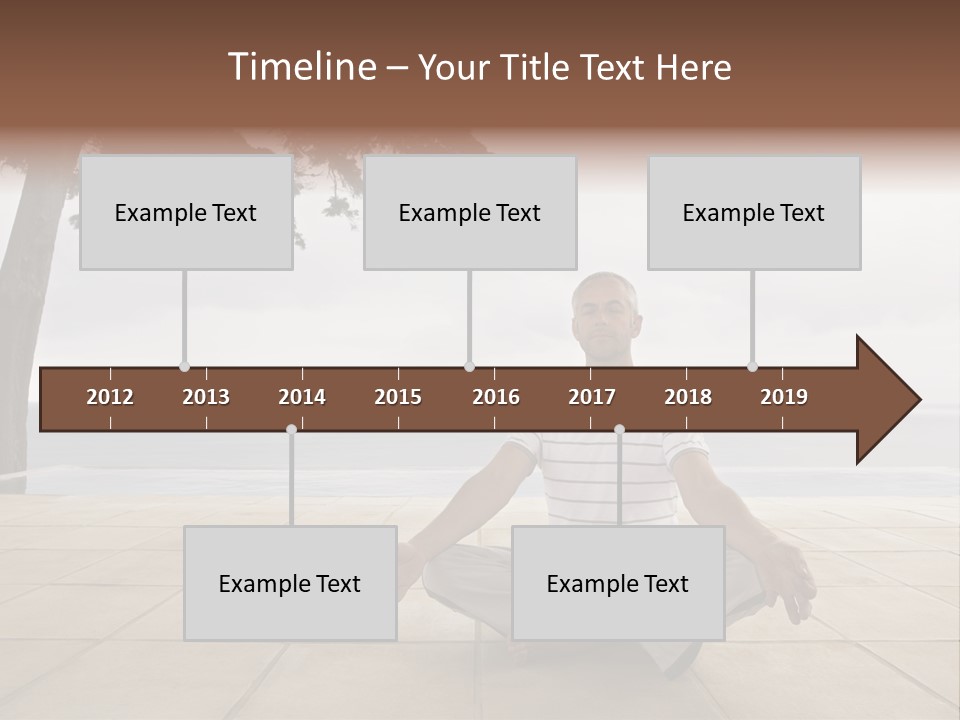 Timeline – Your Title Text Here

Example Text

Example Text

Example Text

2012 2013 2014 2015 2016 2017 2018 2019

Example Text

Example Text